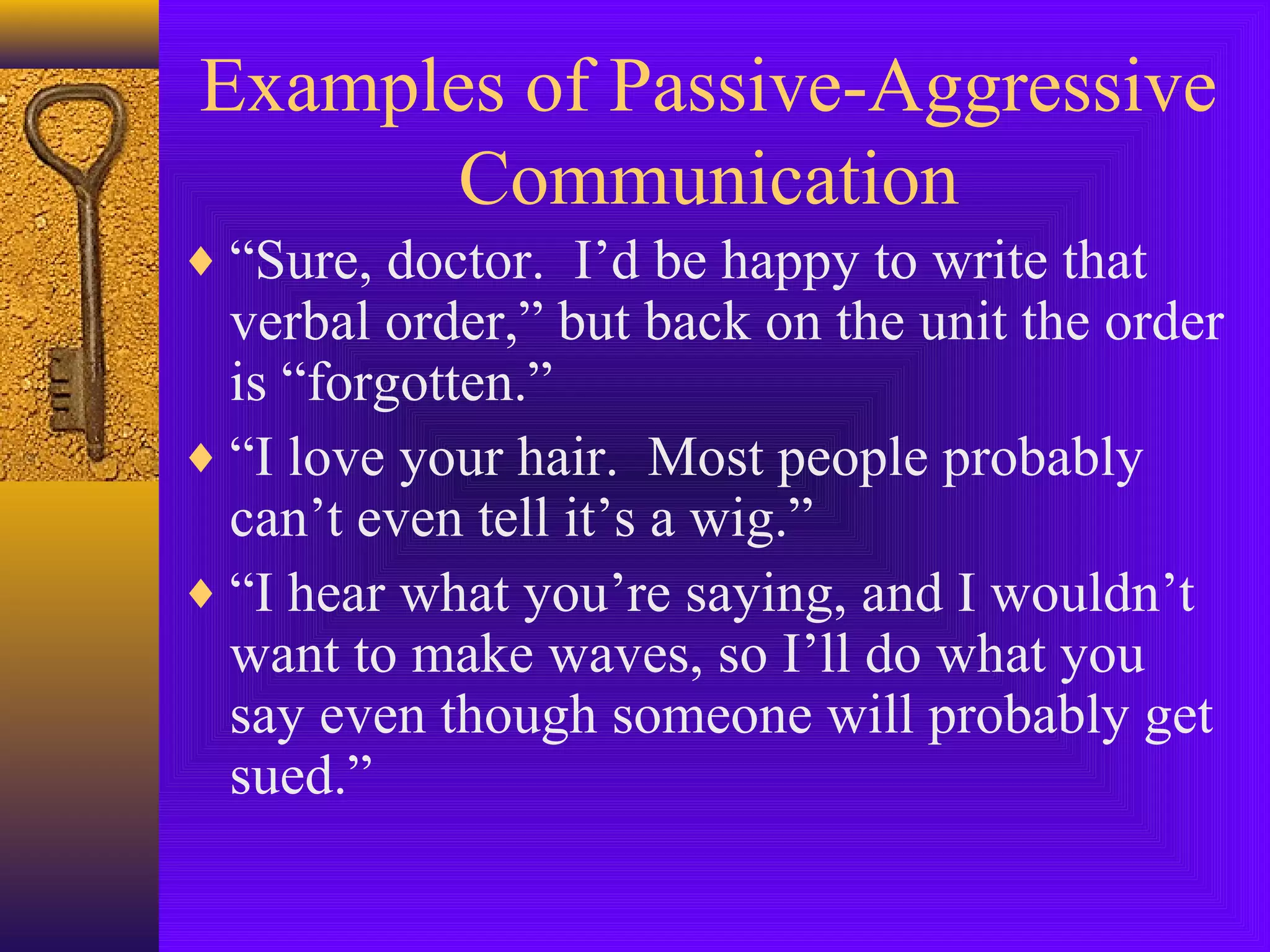 Examples of Passive-Aggressive Communication

♦ “Sure, doctor.  I’d be happy to write that verbal order,” but back on the unit the order is “forgotten.”

♦ “I love your hair.  Most people probably can’t even tell it’s a wig.”

♦ “I hear what you’re saying, and I wouldn’t want to make waves, so I’ll do what you say even though someone will probably get sued.”